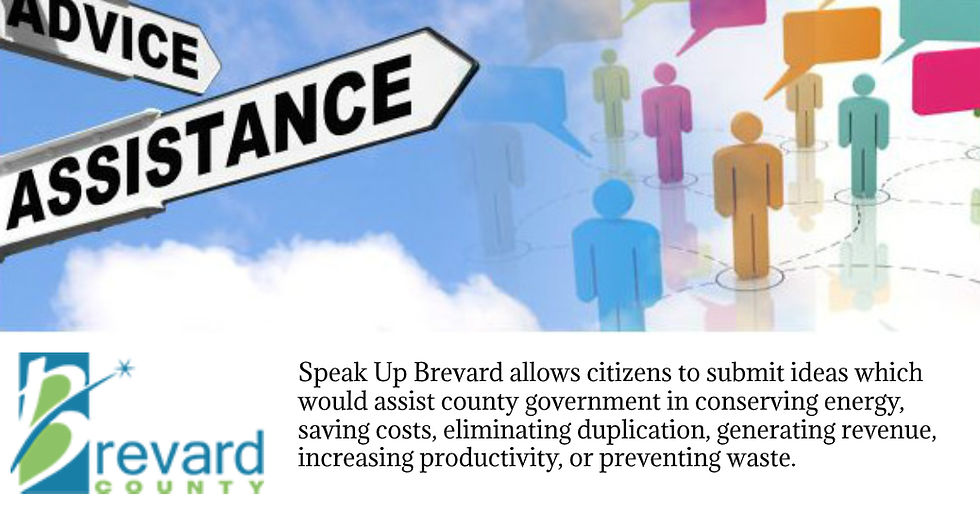 ADVICE

ASSISTANCE

Brevard
COUNTY

Speak Up Brevard allows citizens to submit ideas which would assist county government in conserving energy, saving costs, eliminating duplication, generating revenue, increasing productivity, or preventing waste.